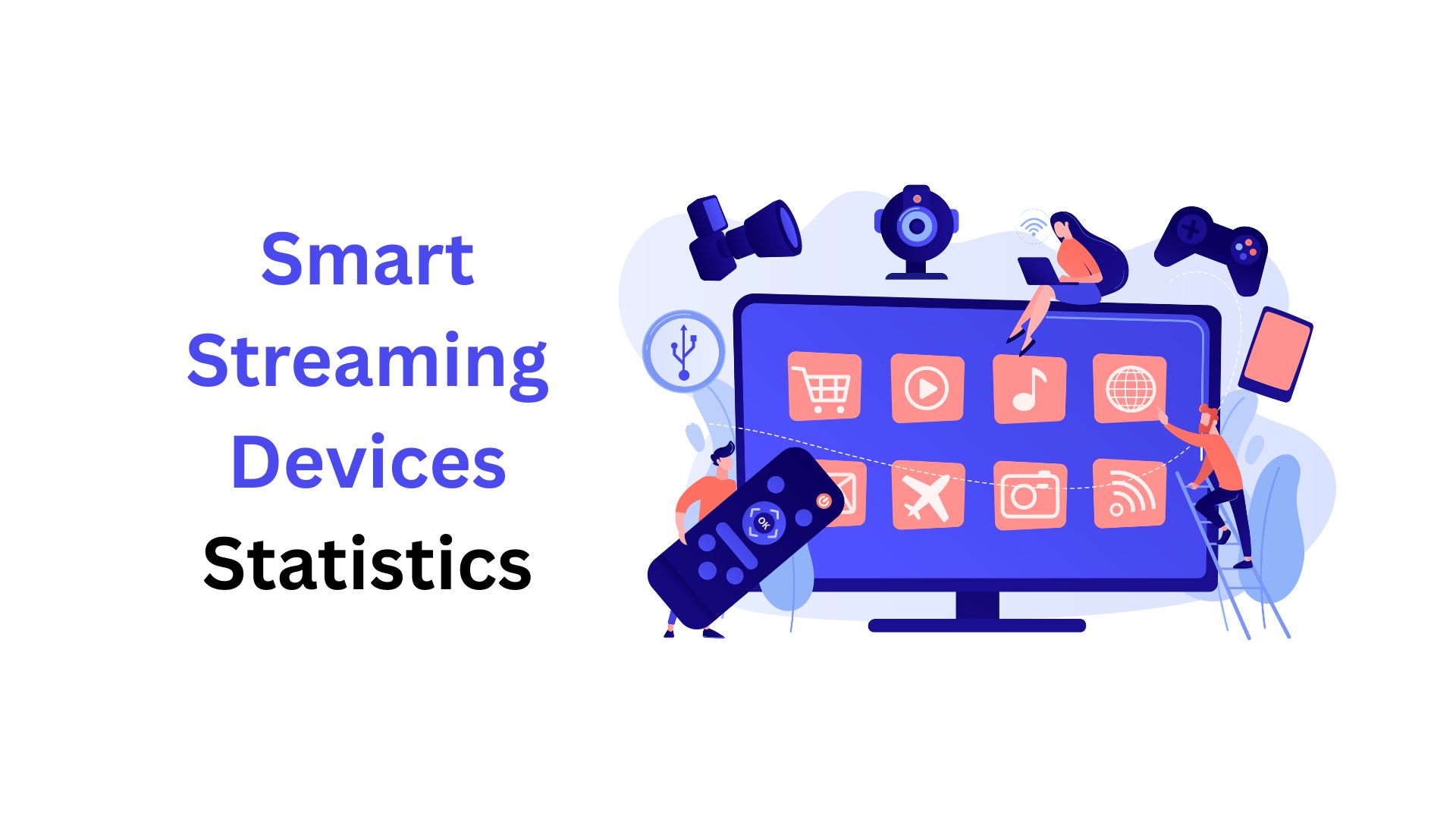 Smart Streaming Devices Statistics

OK